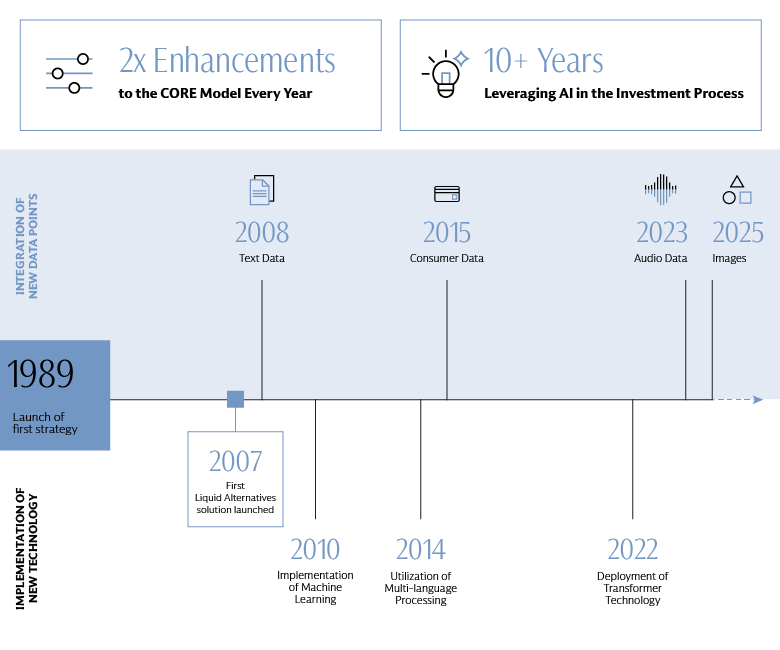 2x Enhancements
to the CORE Model Every Year

10+ Years
Leveraging AI in the Investment Process

INTEGRATION OF NEW DATA POINTS

2008
Text Data

2015
Consumer Data

2023
Audio Data

2025
Images

1989
Launch of first strategy

2007
First Liquid Alternatives solution launched

IMPLEMENTATION OF NEW TECHNOLOGY

2010
Implementation of Machine Learning

2014
Utilization of Multi-language Processing

2022
Deployment of Transformer Technology